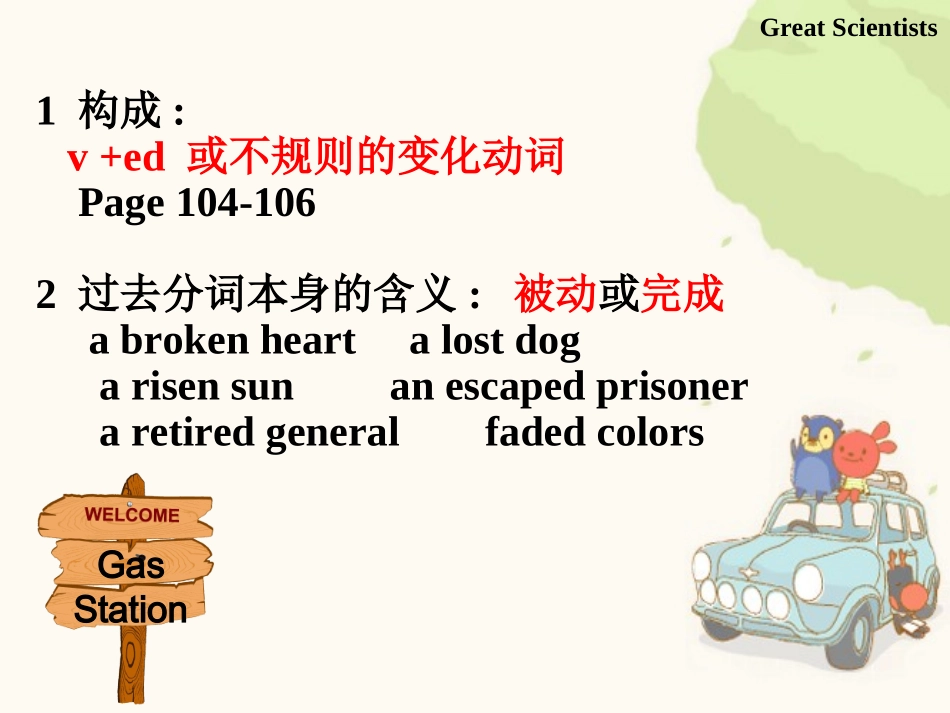 Great Scientists

1 构成 :
v +ed 或不规则的变化动词
Page 104-106

2 过去分词本身的含义 : 被动或完成
a broken heart a lost dog
a risen sun an escaped prisoner
a retired general faded colors

WELCOME
Gas
Station